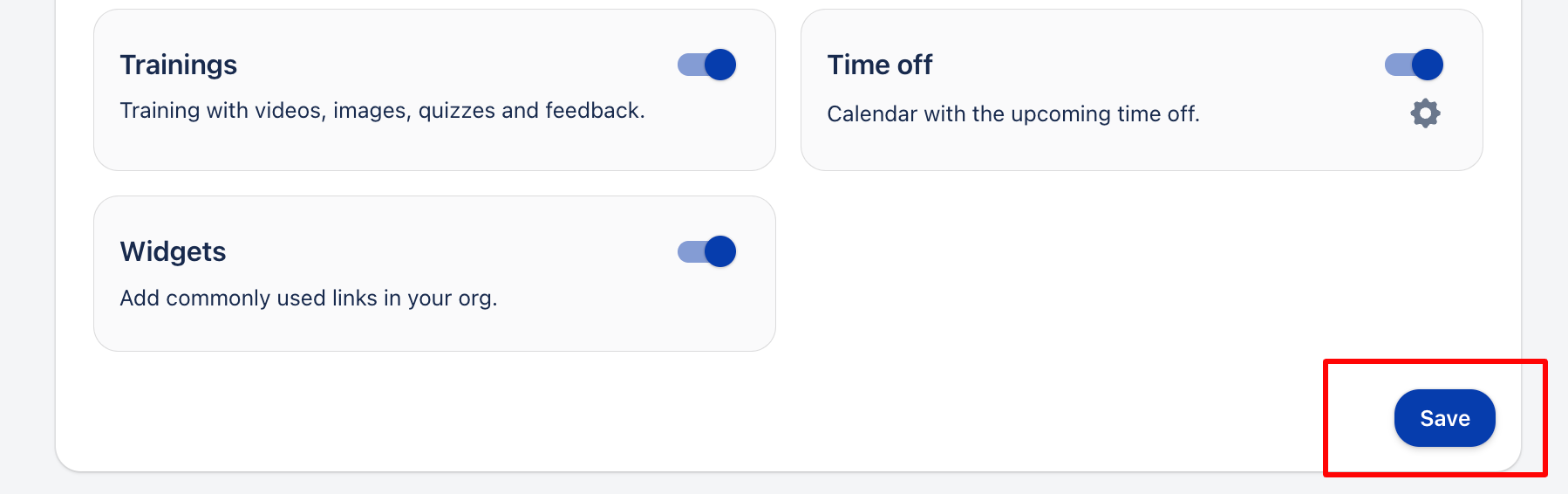 Trainings

Training with videos, images, quizzes and feedback.

Time off

Calendar with the upcoming time off.

Widgets

Add commonly used links in your org.

Save